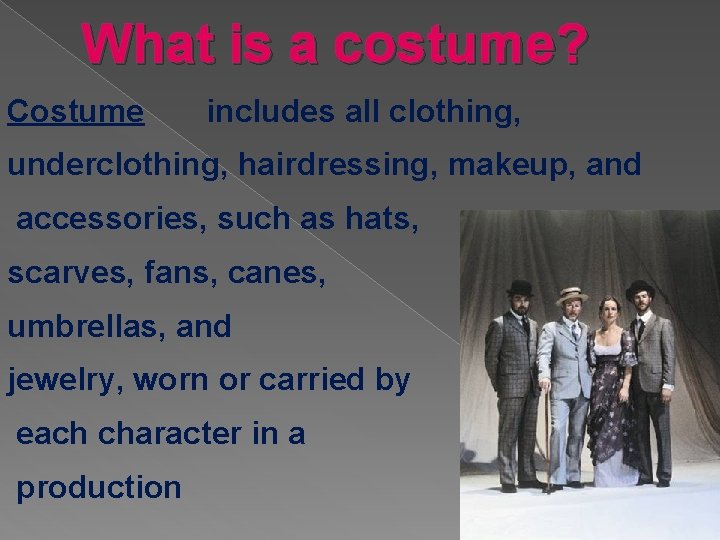 What is a costume?

Costume includes all clothing, underclothing, hairdressing, makeup, and accessories, such as hats, scarves, fans, canes, umbrellas, and jewelry, worn or carried by each character in a production